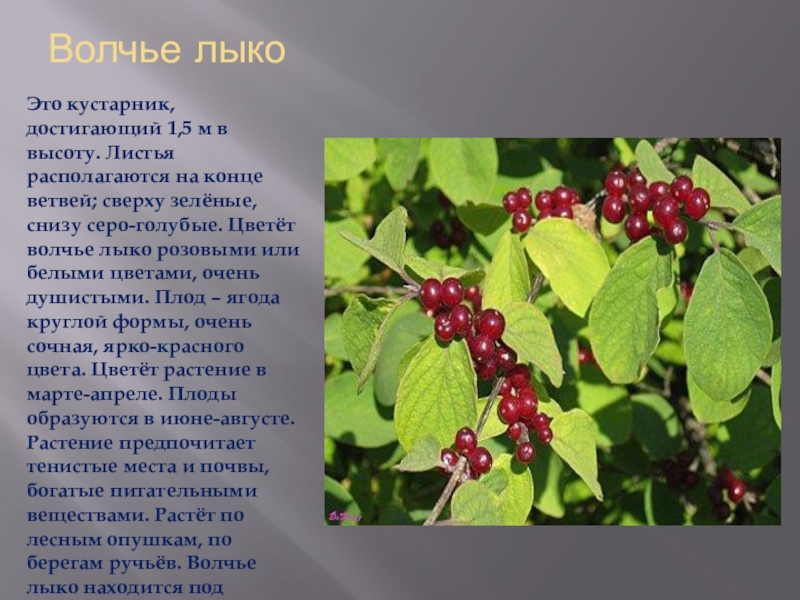 Волчье лыко

Это кустарник, достигающий 1,5 м в высоту. Листья располагаются на конце ветвей; сверху зелёные, снизу серо-голубые. Цветёт волчье лыко розовыми или белыми цветами, очень душистыми. Плод – ягода круглой формы, очень сочная, ярко-красного цвета. Цветёт растение в марте-апреле. Плоды образуются в июне-августе. Растение предпочитает тенистые места и почвы, богатые питательными веществами. Растёт по лесным опушкам, по берегам ручьёв. Волчье лыко находится под